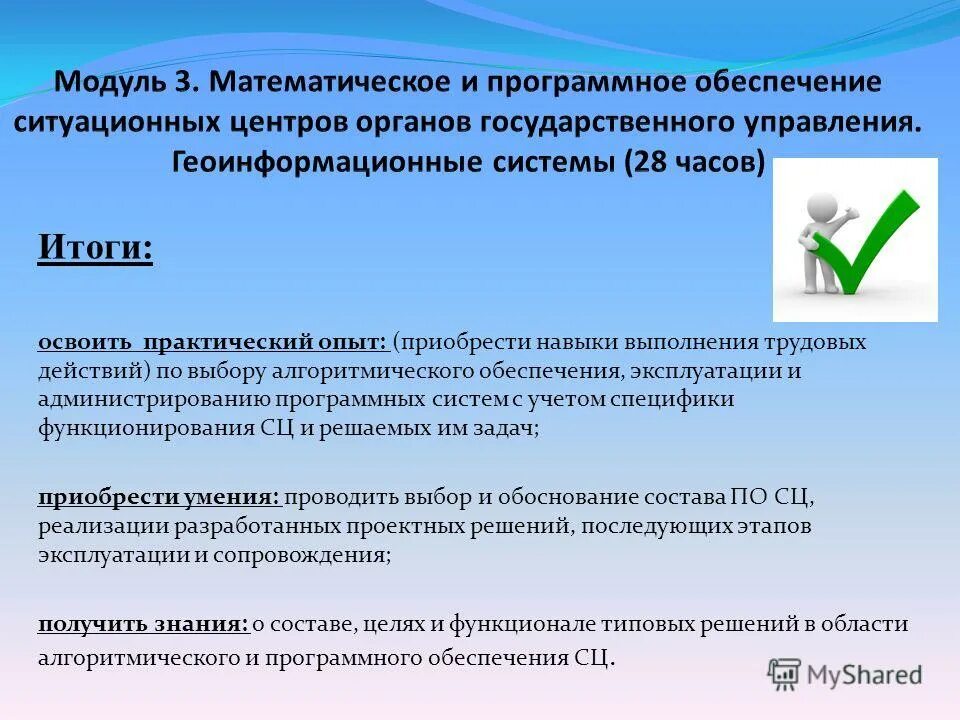 Модуль 3. Математическое и программное обеспечение ситуационных центров органов государственного управления. Геоинформационные системы (28 часов)

Итоги:

освоить практический опыт: (приобрести навыки выполнения трудовых действий) по выбору алгоритмического обеспечения, эксплуатации и администрированию программных систем с учетом специфики функционирования СЦ и решаемых им задач;

приобрести умения: проводить выбор и обоснование состава ПО СЦ, реализации разработанных проектных решений, последующих этапов эксплуатации и сопровождения;

получить знания: о составе, целях и функционале типовых решений в области алгоритмического и программного обеспечения СЦ.

MyShared